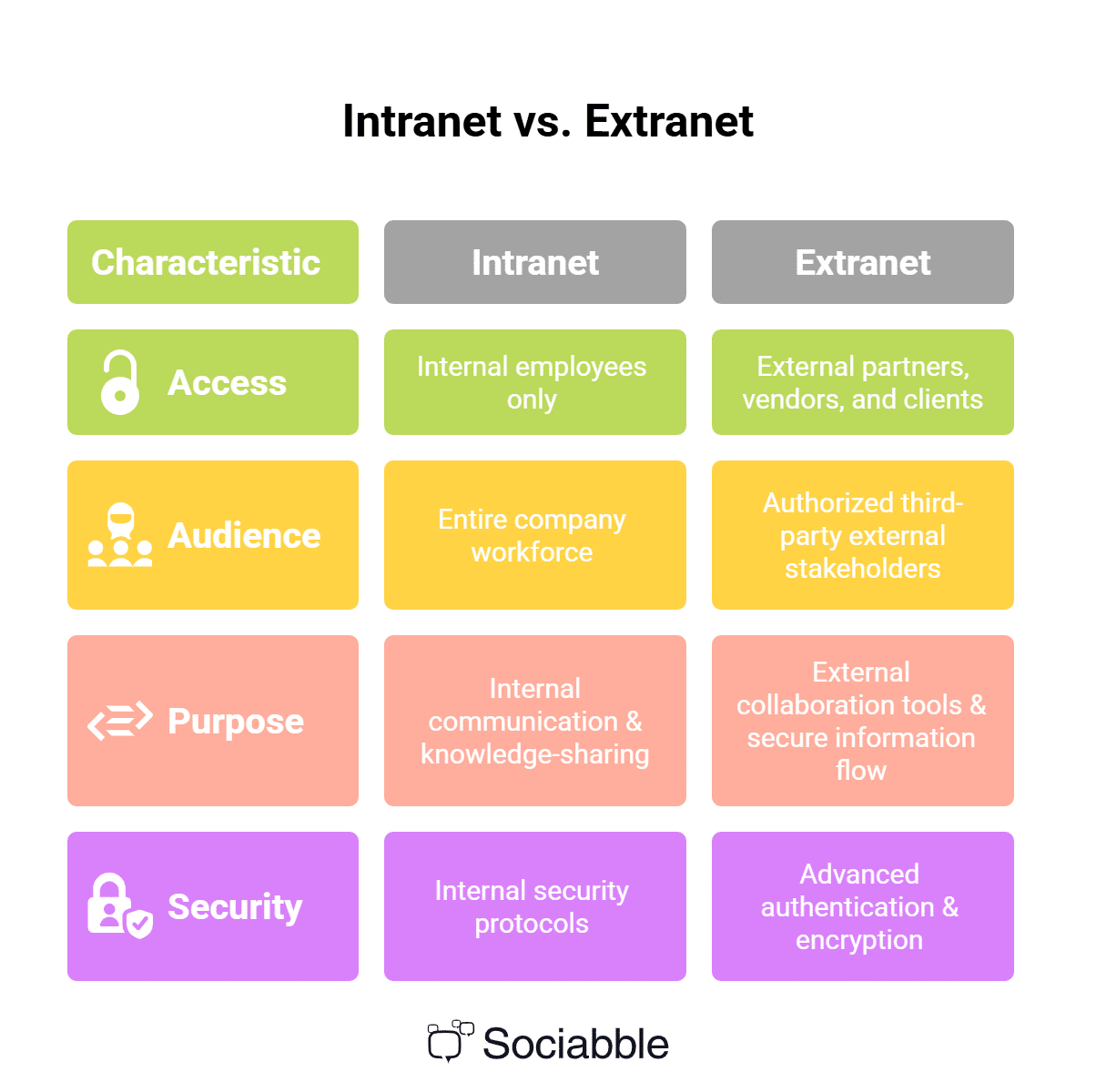 Intranet vs. Extranet

| Characteristic | Intranet | Extranet |
|---|---|---|
| Access | Internal employees only | External partners, vendors, and clients |
| Audience | Entire company workforce | Authorized third-party external stakeholders |
| Purpose | Internal communication & knowledge-sharing | External collaboration tools & secure information flow |
| Security | Internal security protocols | Advanced authentication & encryption |

Sociabble